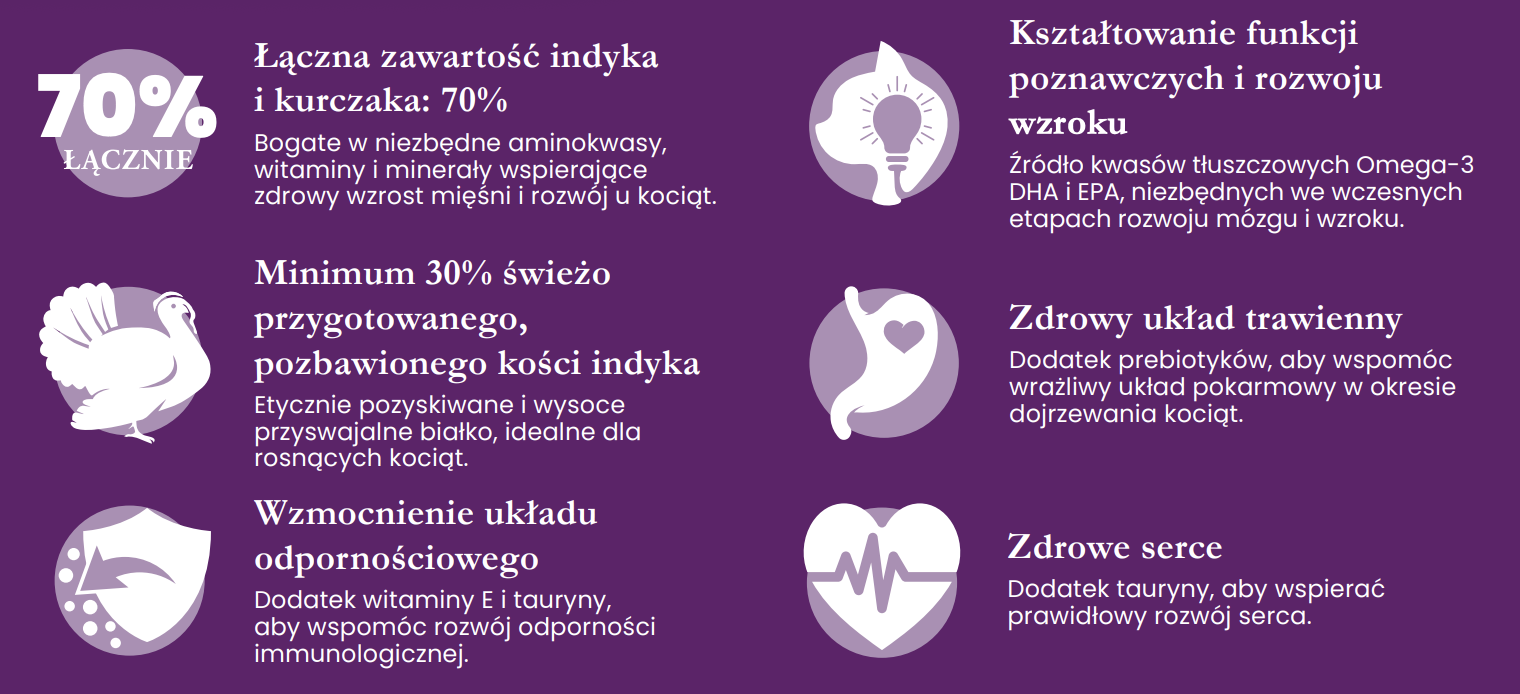 70%
ŁĄCZNIE

Łączna zawartość indyka i kurczaka: 70%
Bogate w niezbędne aminokwasy, witaminy i minerały wspierające zdrowy wzrost mięśni i rozwój u kociąt.

Minimum 30% świeżo przygotowanego, pozbawionego kości indyka
Etycznie pozyskiwane i wysoce przyswajalne białko, idealne dla rosnących kociąt.

Wzmocnienie układu odpornościowego
Dodatek witaminy E i tauryny, aby wspomóc rozwój odporności immunologicznej.

Kształtowanie funkcji poznawczych i rozwoju wzroku
Źródło kwasów tłuszczowych Omega-3 DHA i EPA, niezbędnych we wczesnych etapach rozwoju mózgu i wzroku.

Zdrowy układ trawienny
Dodatek prebiotyków, aby wspomóc wrażliwy układ pokarmowy w okresie dojrzewania kociąt.

Zdrowe serce
Dodatek tauryny, aby wspierać prawidłowy rozwój serca.